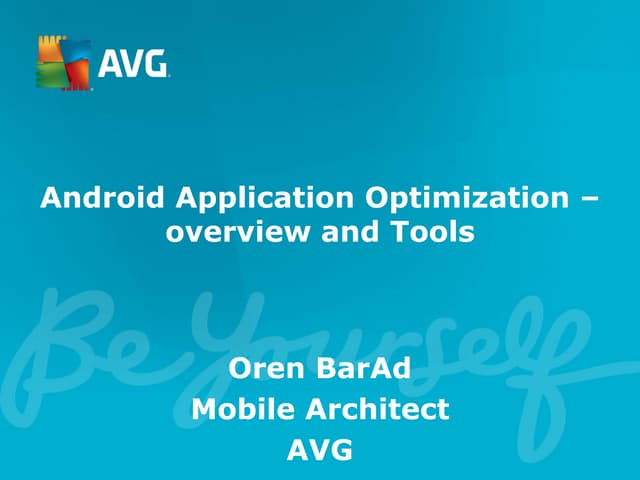 AVG

Android Application Optimization – overview and Tools

Be Yourself

Oren BarAd
Mobile Architect
AVG